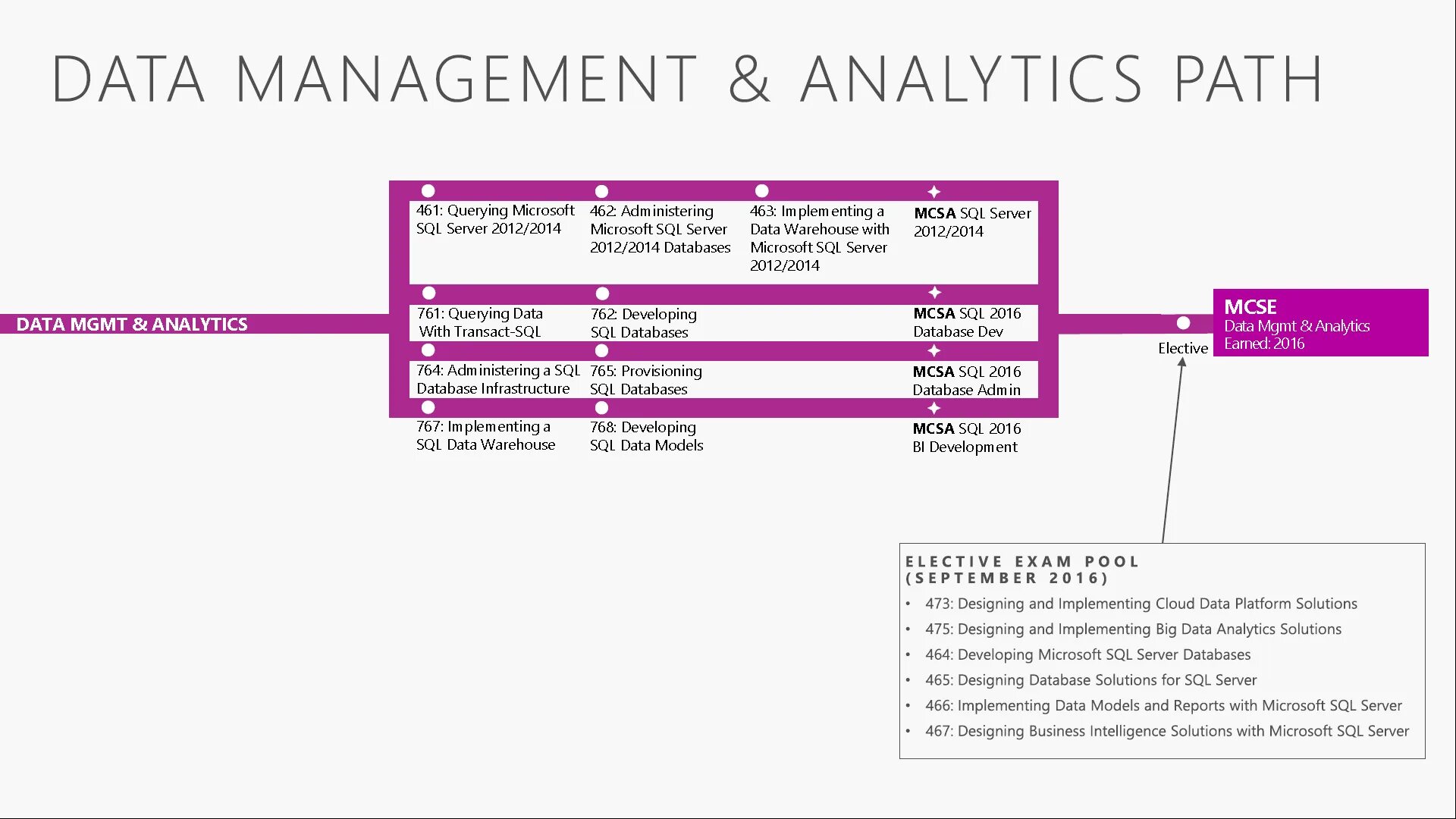 DATA MANAGEMENT & ANALYTICS PATH

DATA MGMT & ANALYTICS

461: Querying Microsoft SQL Server 2012/2014

462: Administering Microsoft SQL Server 2012/2014 Databases

463: Implementing a Data Warehouse with Microsoft SQL Server 2012/2014

MCSA SQL Server 2012/2014

761: Querying Data With Transact-SQL

762: Developing SQL Databases

MCSA SQL 2016 Database Dev

764: Administering a SQL Database Infrastructure

765: Provisioning SQL Databases

MCSA SQL 2016 Database Admin

767: Implementing a SQL Data Warehouse

768: Developing SQL Data Models

MCSA SQL 2016 BI Development

Elective

MCSE
Data Mgmt & Analytics
Earned: 2016

ELECTIVE EXAM POOL (SEPTEMBER 2016)
• 473: Designing and Implementing Cloud Data Platform Solutions
• 475: Designing and Implementing Big Data Analytics Solutions
• 464: Developing Microsoft SQL Server Databases
• 465: Designing Database Solutions for SQL Server
• 466: Implementing Data Models and Reports with Microsoft SQL Server
• 467: Designing Business Intelligence Solutions with Microsoft SQL Server